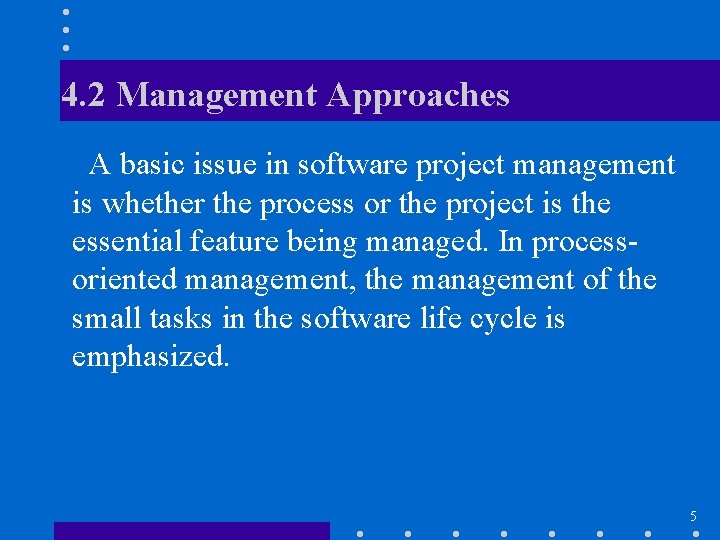 4.2 Management Approaches

A basic issue in software project management is whether the process or the project is the essential feature being managed. In process-oriented management, the management of the small tasks in the software life cycle is emphasized.

5